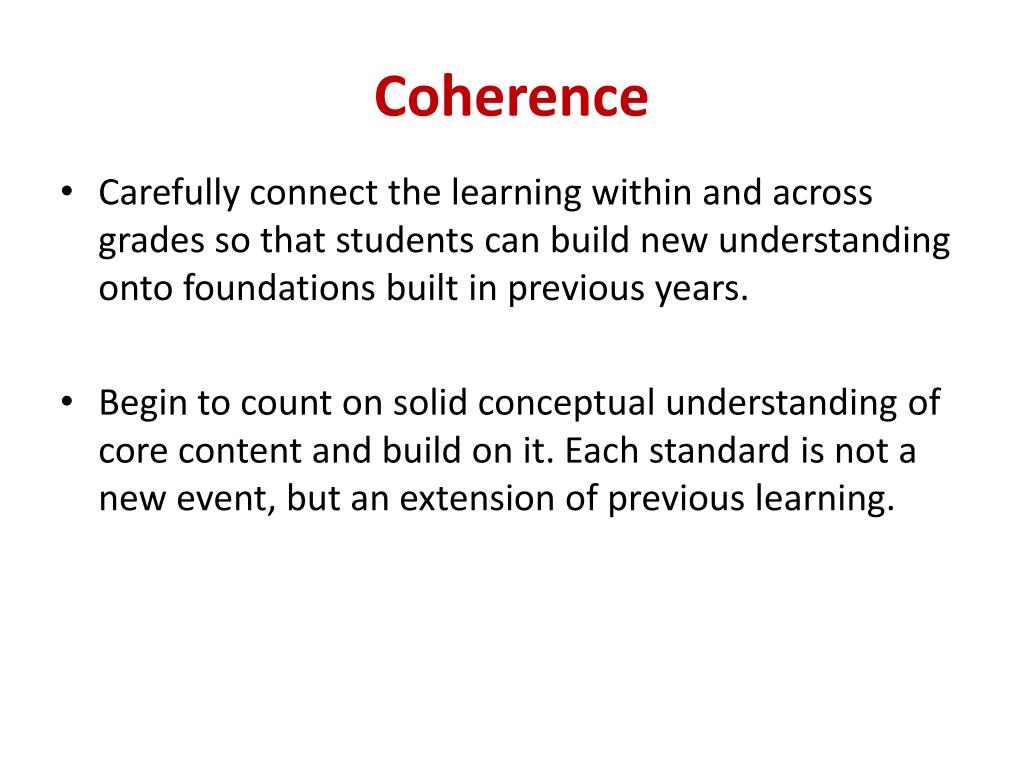 Coherence

• Carefully connect the learning within and across grades so that students can build new understanding onto foundations built in previous years.

• Begin to count on solid conceptual understanding of core content and build on it. Each standard is not a new event, but an extension of previous learning.